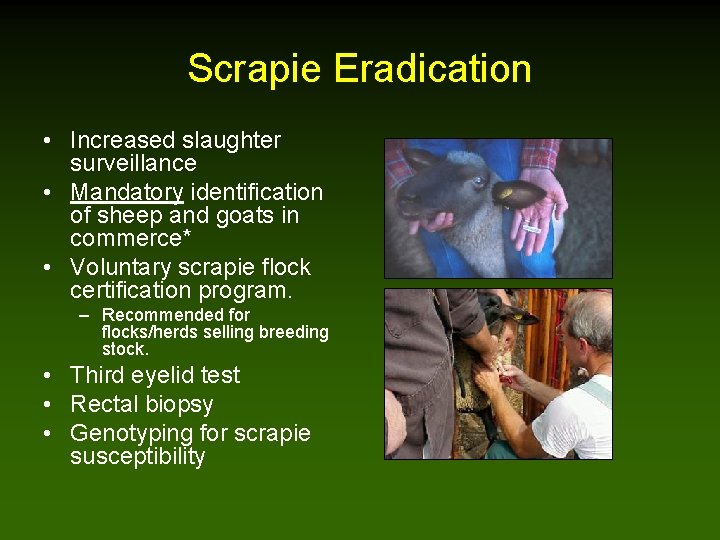 Scrapie Eradication

• Increased slaughter surveillance
• Mandatory identification of sheep and goats in commerce*
• Voluntary scrapie flock certification program.
  – Recommended for flocks/herds selling breeding stock.
• Third eyelid test
• Rectal biopsy
• Genotyping for scrapie susceptibility